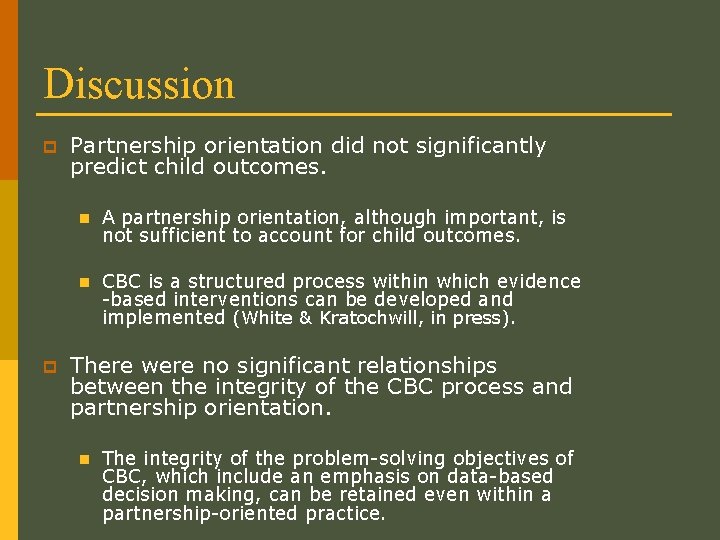 Discussion

Partnership orientation did not significantly predict child outcomes.

A partnership orientation, although important, is not sufficient to account for child outcomes.

CBC is a structured process within which evidence -based interventions can be developed and implemented (White & Kratochwill, in press).

There were no significant relationships between the integrity of the CBC process and partnership orientation.

The integrity of the problem-solving objectives of CBC, which include an emphasis on data-based decision making, can be retained even within a partnership-oriented practice.